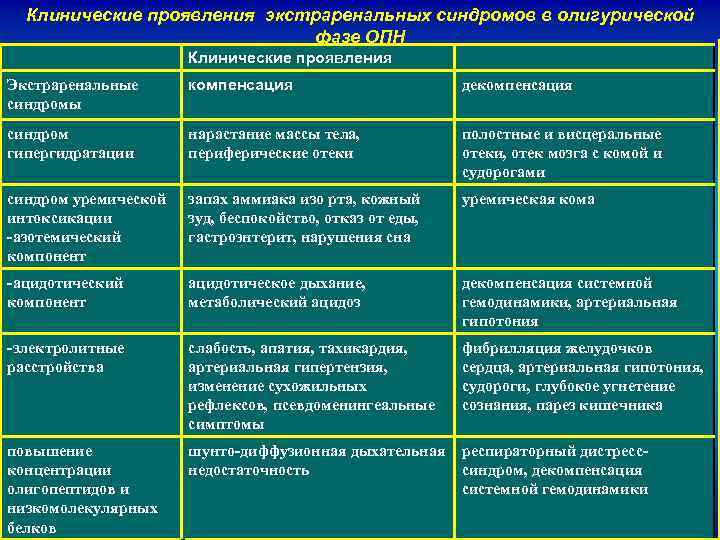 Клинические проявления экстраренальных синдромов в олигурической фазе ОПН

| | Клинические проявления | |
|---|---|---|
| Экстраренальные синдромы | компенсация | декомпенсация |
| синдром гипергидратации | нарастание массы тела, периферические отеки | полостные и висцеральные отеки, отек мозга с комой и судорогами |
| синдром уремической интоксикации -азотемический компонент | запах аммиака изо рта, кожный зуд, беспокойство, отказ от еды, гастроэнтерит, нарушения сна | уремическая кома |
| -ацидотический компонент | ацидотическое дыхание, метаболический ацидоз | декомпенсация системной гемодинамики, артериальная гипотония |
| -электролитные расстройства | слабость, апатия, тахикардия, артериальная гипертензия, изменение сухожильных рефлексов, псевдоменингеальные симптомы | фибрилляция желудочков сердца, артериальная гипотония, судороги, глубокое угнетение сознания, парез кишечника |
| повышение концентрации олигопептидов и низкомолекулярных белков | шунто-диффузионная дыхательная недостаточность | респираторный дистресс-синдром, декомпенсация системной гемодинамики |